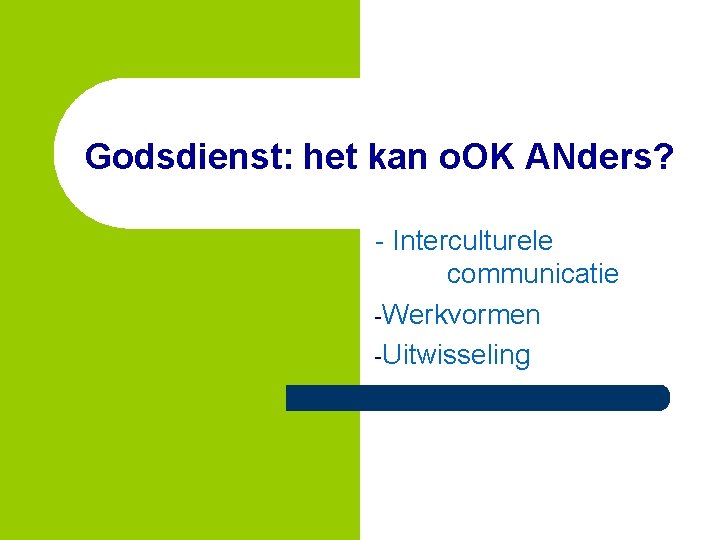 Godsdienst: het kan oOK ANders?

- Interculturele communicatie

-Werkvormen

-Uitwisseling